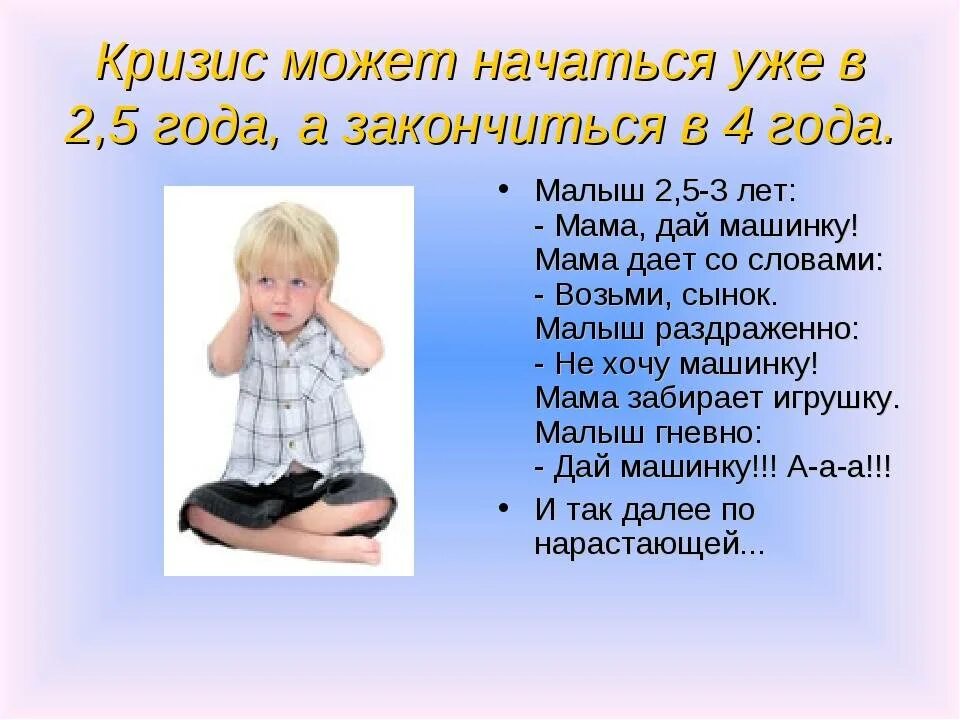 Кризис может начаться уже в 2,5 года, а закончиться в 4 года.

• Малыш 2,5-3 лет:
- Мама, дай машинку!
Мама дает со словами:
- Возьми, сынок.
Малыш раздраженно:
- Не хочу машинку!
Мама забирает игрушку.
Малыш гневно:
- Дай машинку!!! А-а-а!!!

• И так далее по нарастающей...